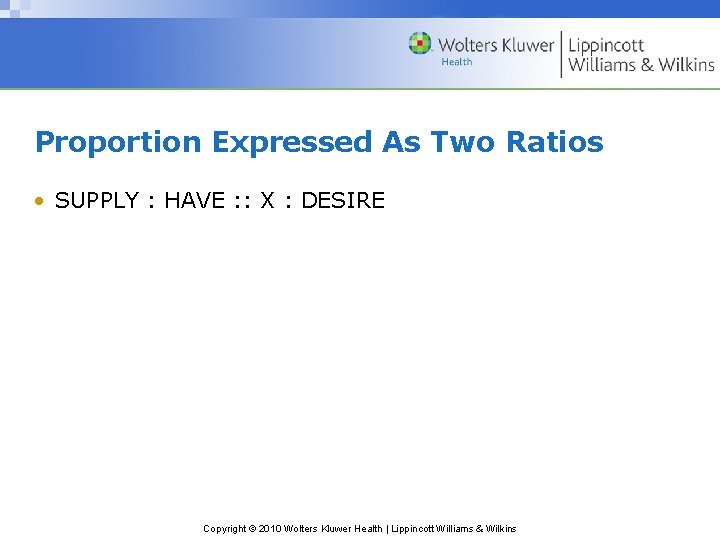 Wolters Kluwer Health | Lippincott Williams & Wilkins

Proportion Expressed As Two Ratios

• SUPPLY : HAVE :: X : DESIRE

Copyright © 2010 Wolters Kluwer Health | Lippincott Williams & Wilkins